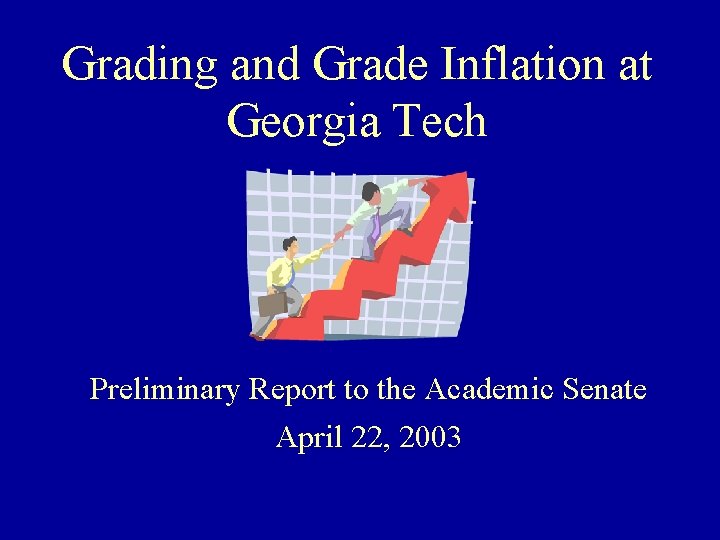 Grading and Grade Inflation at Georgia Tech

Preliminary Report to the Academic Senate

April 22, 2003